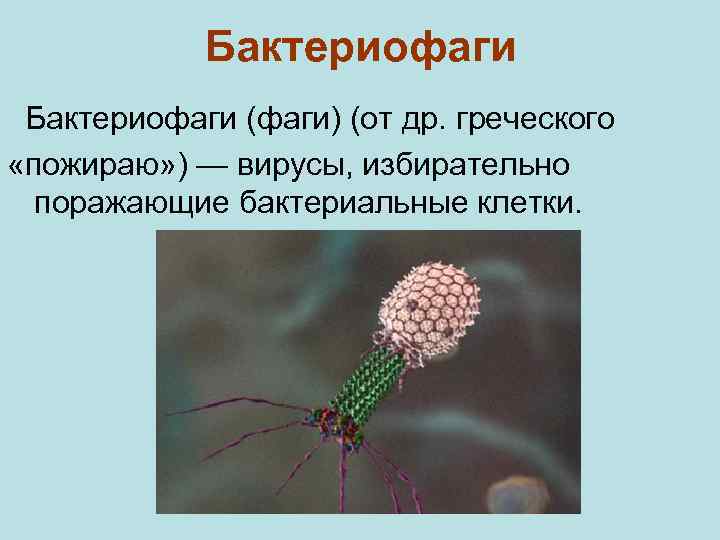 Бактериофаги

Бактериофаги (фаги) (от др. греческого «пожираю») — вирусы, избирательно поражающие бактериальные клетки.